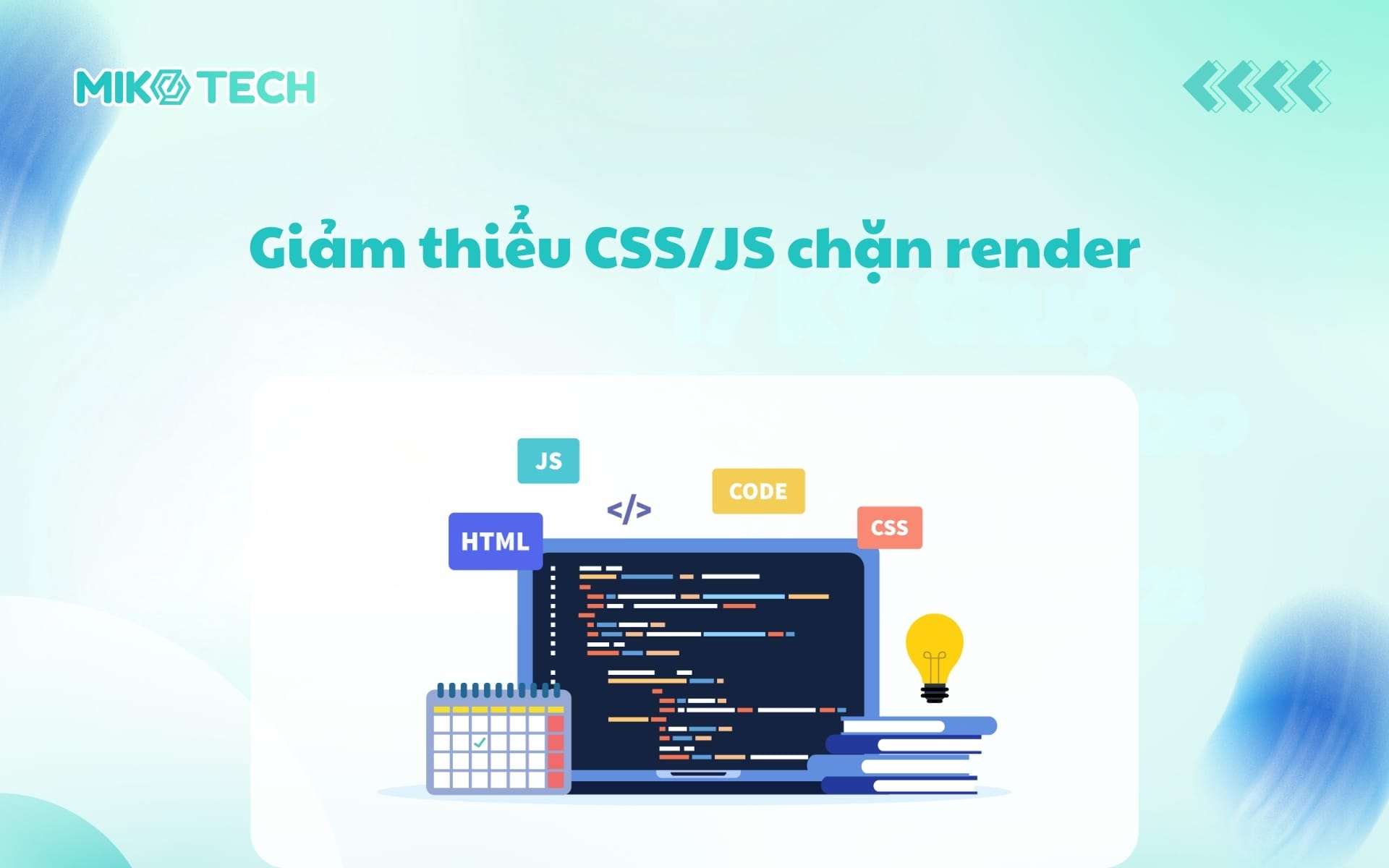 MIKO TECH

Giảm thiểu CSS/JS chặn render

JS

CODE

</>

HTML

CSS